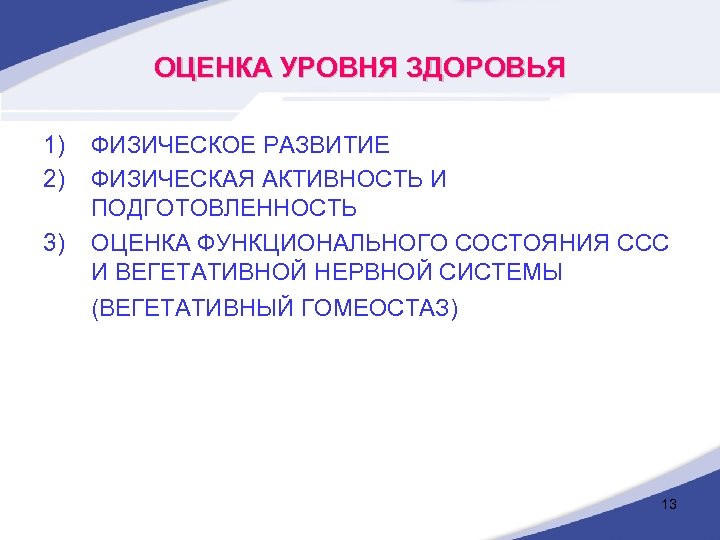 ОЦЕНКА УРОВНЯ ЗДОРОВЬЯ

1) ФИЗИЧЕСКОЕ РАЗВИТИЕ
2) ФИЗИЧЕСКАЯ АКТИВНОСТЬ И ПОДГОТОВЛЕННОСТЬ
3) ОЦЕНКА ФУНКЦИОНАЛЬНОГО СОСТОЯНИЯ ССС И ВЕГЕТАТИВНОЙ НЕРВНОЙ СИСТЕМЫ

(ВЕГЕТАТИВНЫЙ ГОМЕОСТАЗ)

13